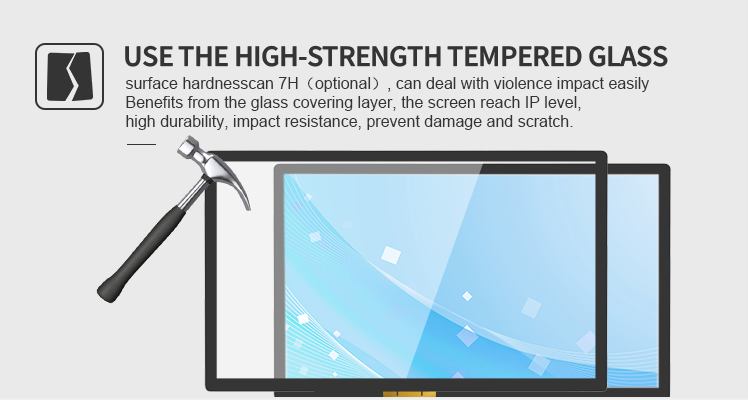 USE THE HIGH-STRENGTH TEMPERED GLASS

surface hardnesscan 7H（optional）, can deal with violence impact easily Benefits from the glass covering layer, the screen reach IP level, high durability, impact resistance, prevent damage and scratch.